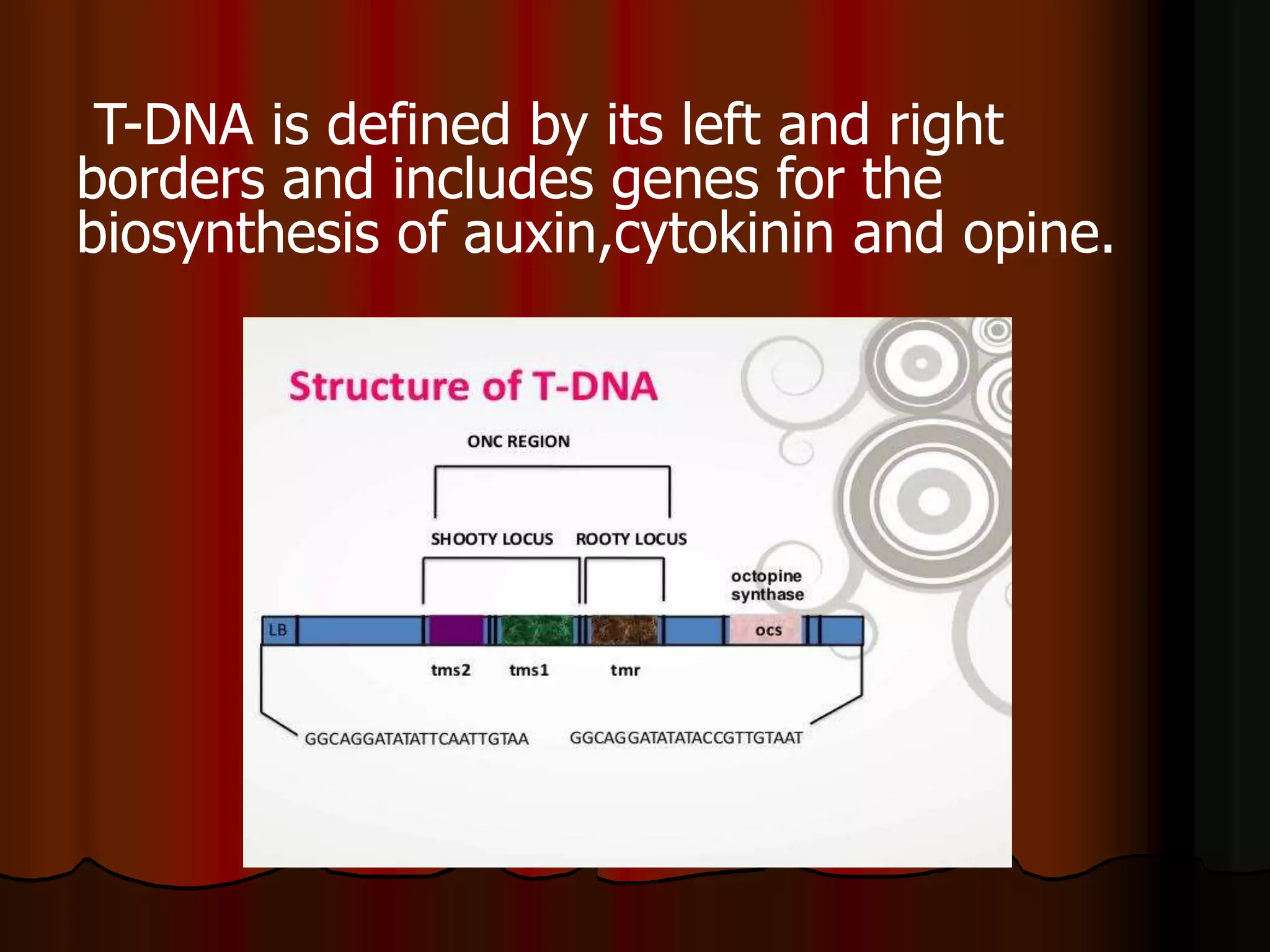 T-DNA is defined by its left and right borders and includes genes for the biosynthesis of auxin,cytokinin and opine.

Structure of T-DNA

ONC REGION

SHOOTY LOCUS ROOTY LOCUS

octopine synthase

LB

ocs

tms2 tms1 tmr

GGCAGGATATATTCAATTGTAA GGCAGGATATATACCGTTGTAAT